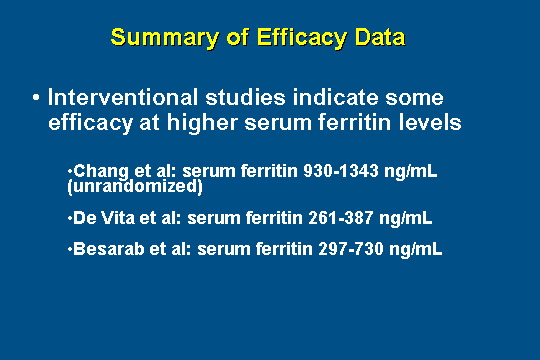 Summary of Efficacy Data

• Interventional studies indicate some efficacy at higher serum ferritin levels

•Chang et al: serum ferritin 930-1343 ng/mL (unrandomized)

•De Vita et al: serum ferritin 261-387 ng/mL

•Besarab et al: serum ferritin 297-730 ng/mL